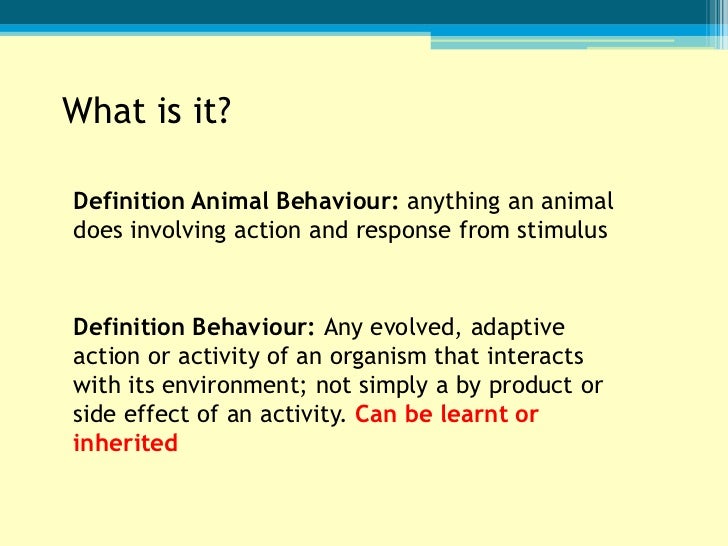 What is it?

Definition Animal Behaviour: anything an animal does involving action and response from stimulus

Definition Behaviour: Any evolved, adaptive action or activity of an organism that interacts with its environment; not simply a by product or side effect of an activity. Can be learnt or inherited